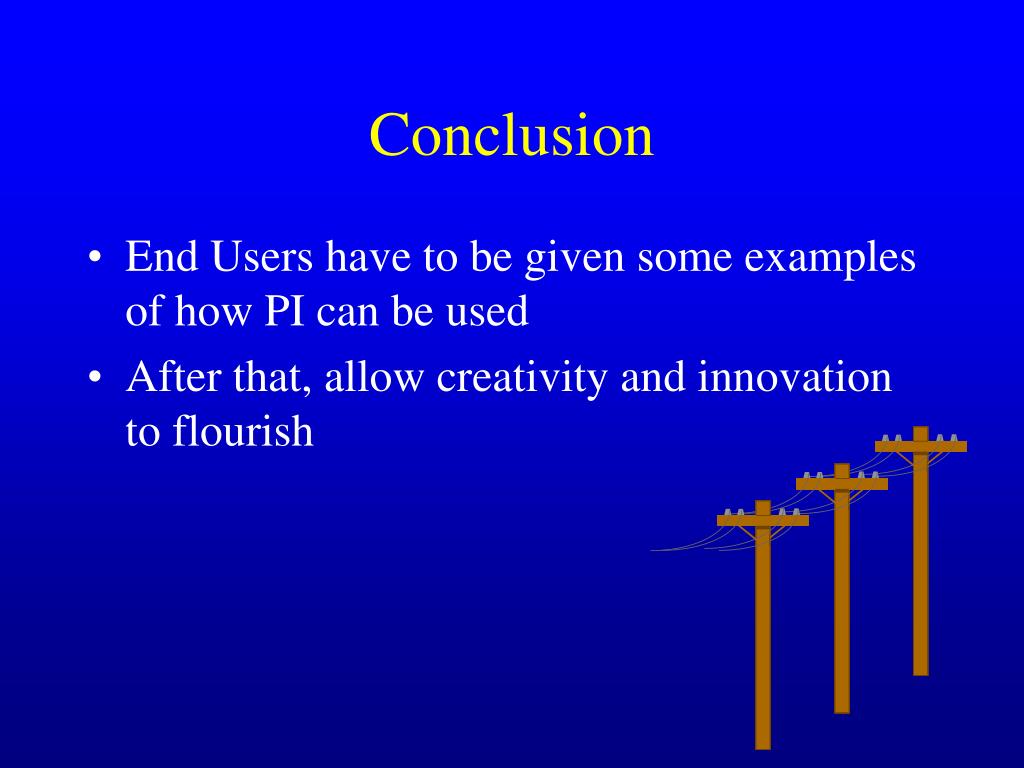 Conclusion

• End Users have to be given some examples of how PI can be used

• After that, allow creativity and innovation to flourish